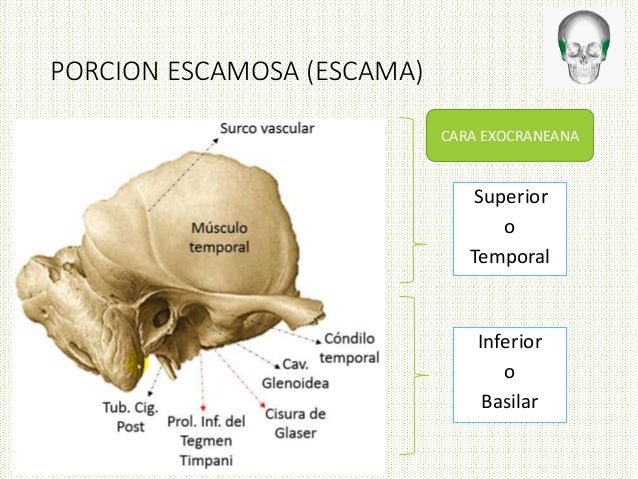 PORCION ESCAMOSA (ESCAMA)

Surco vascular

Músculo temporal

Cóndilo temporal

Cav. Glenoidea

Cisura de Glaser

Prol. Inf. del Tegmen Timpani

Tub. Cig. Post

CARA EXOCRANEANA

Superior
o
Temporal

Inferior
o
Basilar